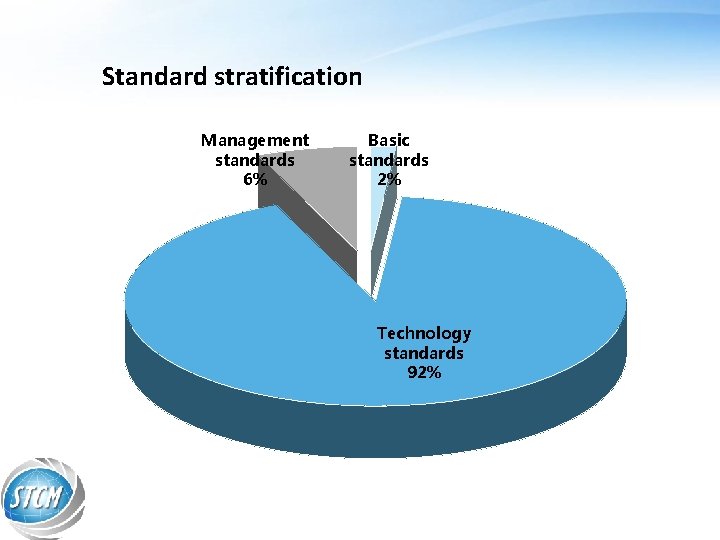 Standard stratification

Management standards 6%

Basic standards 2%

Technology standards 92%

STCM